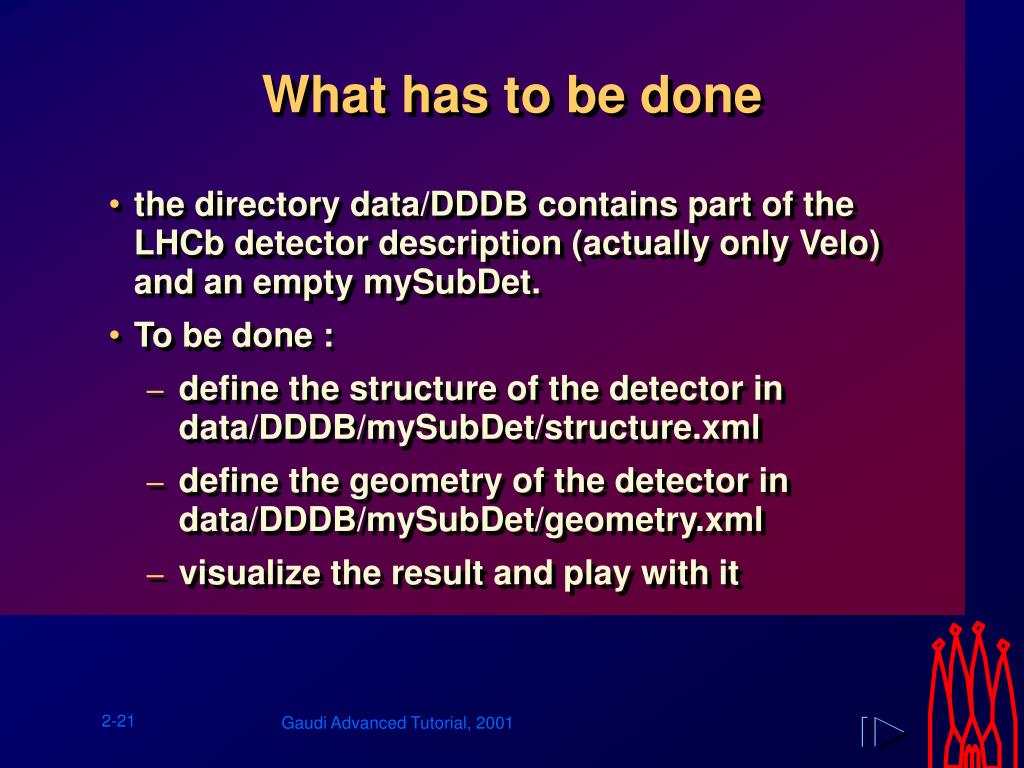 What has to be done

• the directory data/DDDB contains part of the LHCb detector description (actually only Velo) and an empty mySubDet.

• To be done :

– define the structure of the detector in data/DDDB/mySubDet/structure.xml

– define the geometry of the detector in data/DDDB/mySubDet/geometry.xml

– visualize the result and play with it

2-21

Gaudi Advanced Tutorial, 2001